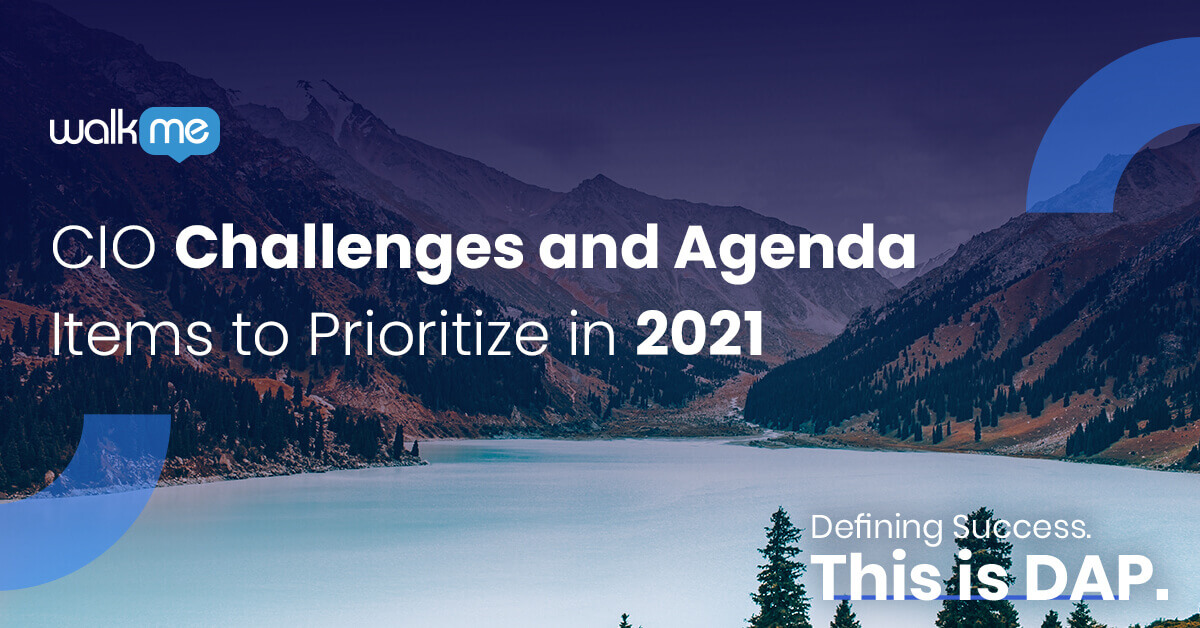 walkme

CIO Challenges and Agenda Items to Prioritize in 2021

Defining Success.
This is DAP.